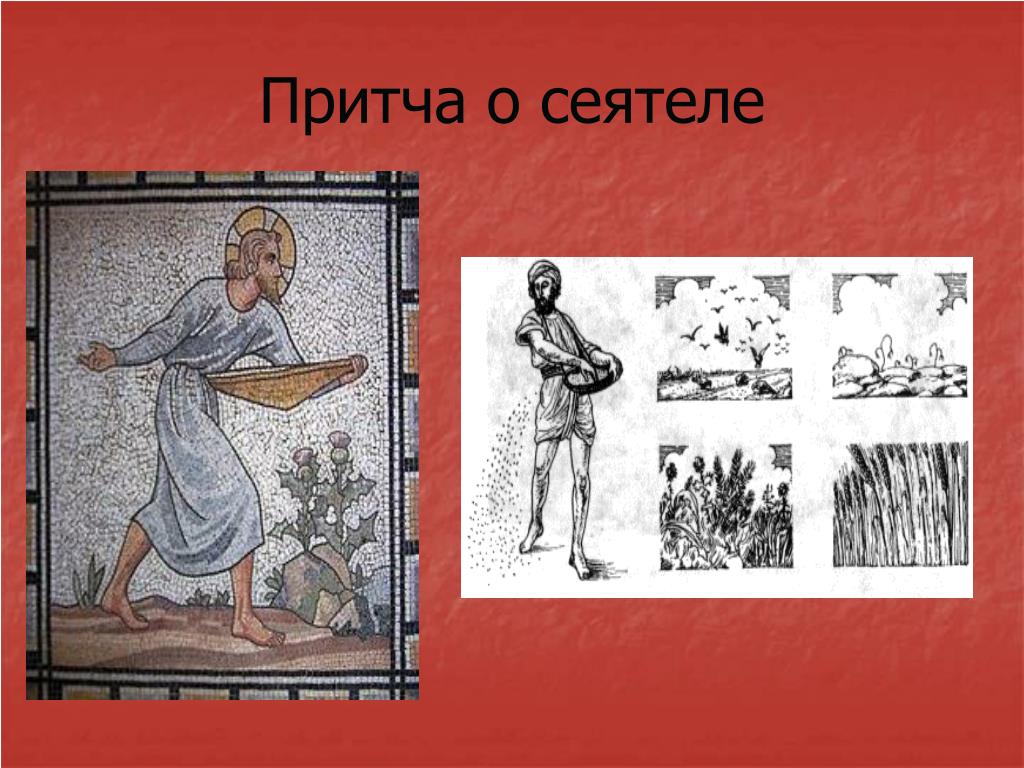 Притча о сеятеле